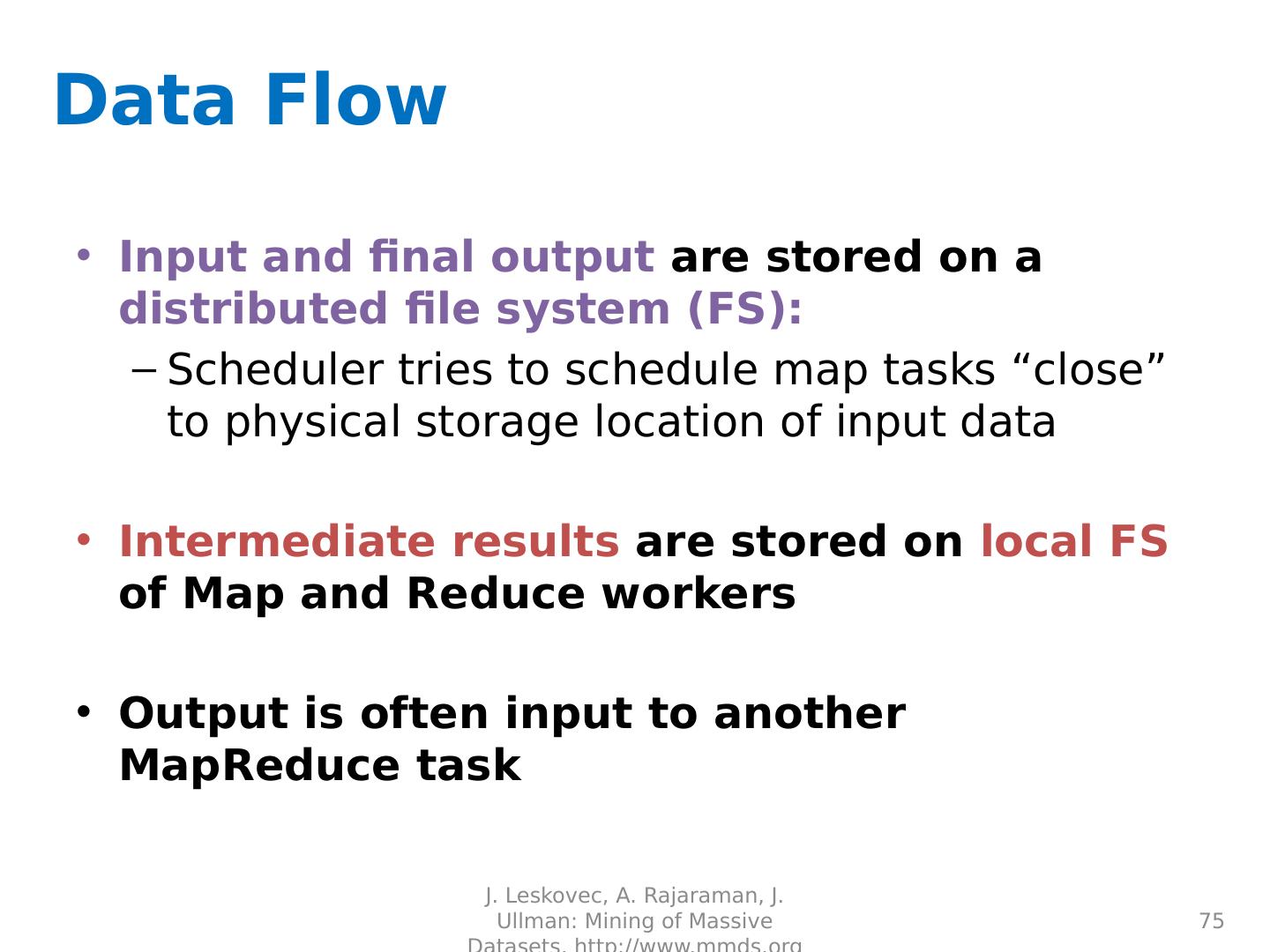 Data Flow

• Input and final output are stored on a distributed file system (FS):
– Scheduler tries to schedule map tasks “close” to physical storage location of input data

• Intermediate results are stored on local FS of Map and Reduce workers

• Output is often input to another MapReduce task

J. Leskovec, A. Rajaraman, J. Ullman: Mining of Massive Datasets, http://www.mmds.org

75